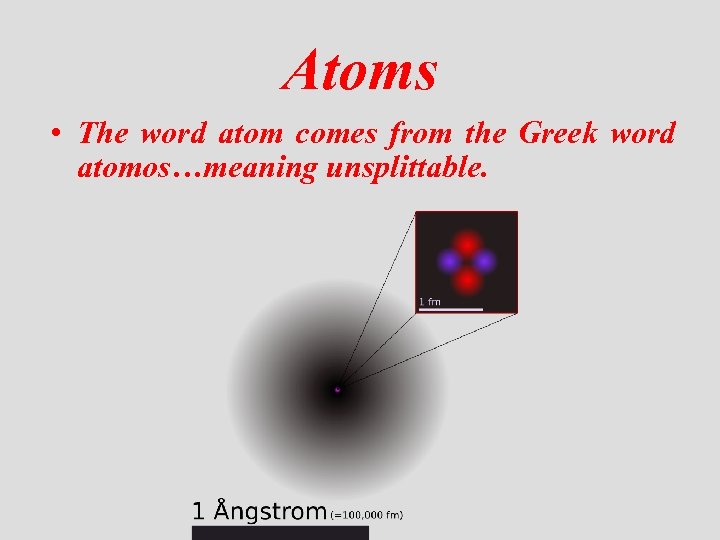 Atoms

• The word atom comes from the Greek word atomos…meaning unsplittable.

1 fm

1 Ångstrom (=100,000 fm)